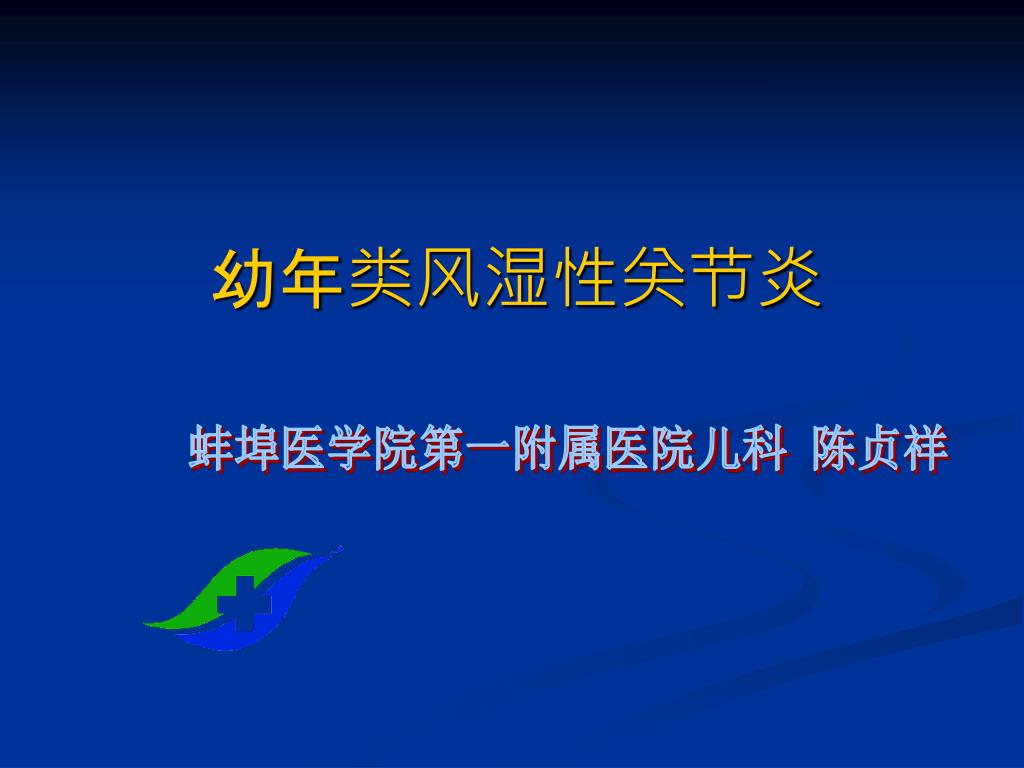 幼年类风湿性关节炎

蚌埠医学院第一附属医院儿科 陈贞祥